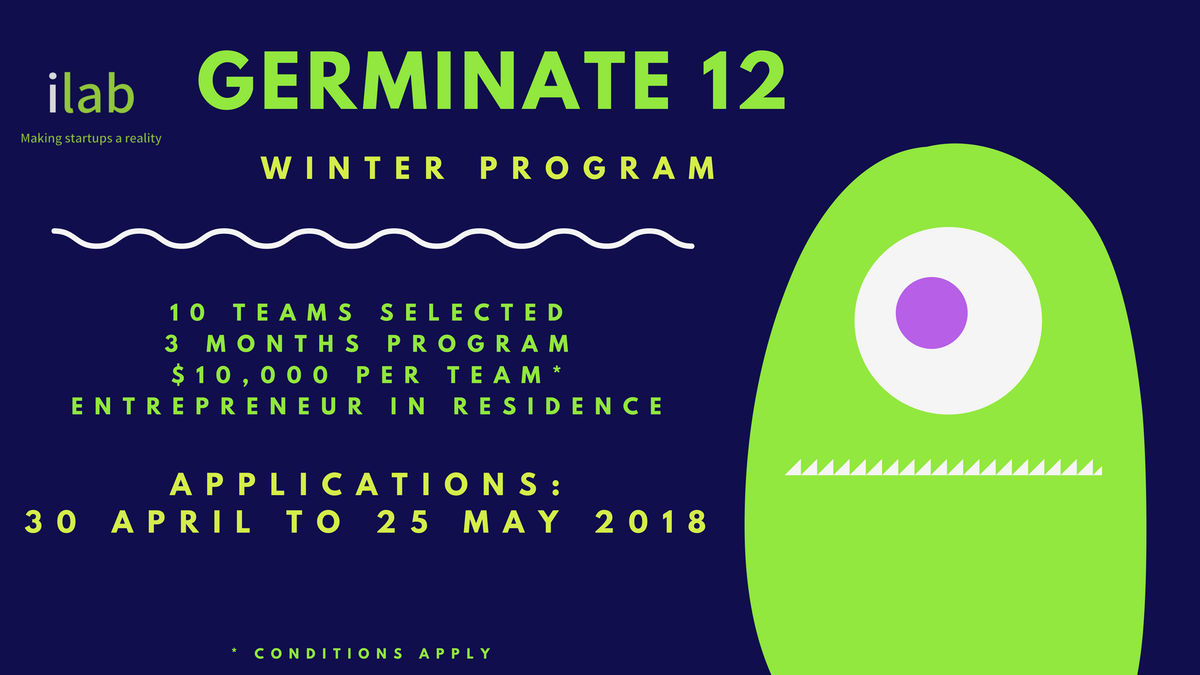 ilab
Making startups a reality

GERMINATE 12

WINTER PROGRAM

10 TEAMS SELECTED
3 MONTHS PROGRAM
$10,000 PER TEAM*
ENTREPRENEUR IN RESIDENCE

APPLICATIONS:
30 APRIL TO 25 MAY 2018

* CONDITIONS APPLY